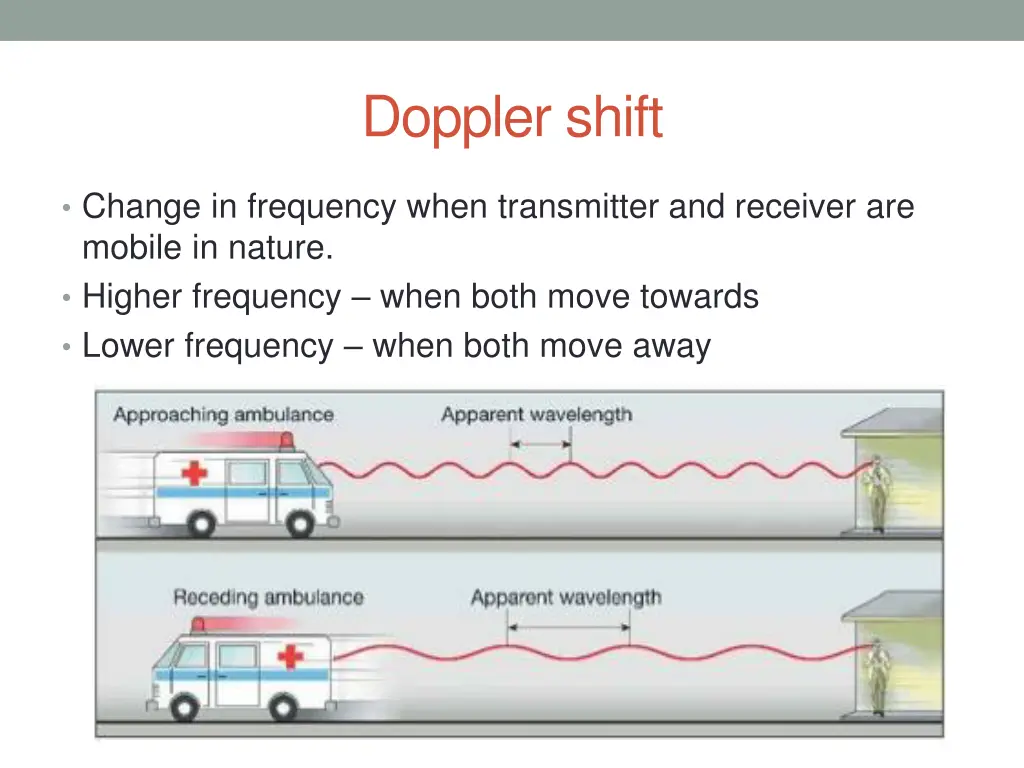 Doppler shift

• Change in frequency when transmitter and receiver are mobile in nature.
• Higher frequency – when both move towards
• Lower frequency – when both move away

Approaching ambulance

Apparent wavelength

Receding ambulance

Apparent wavelength